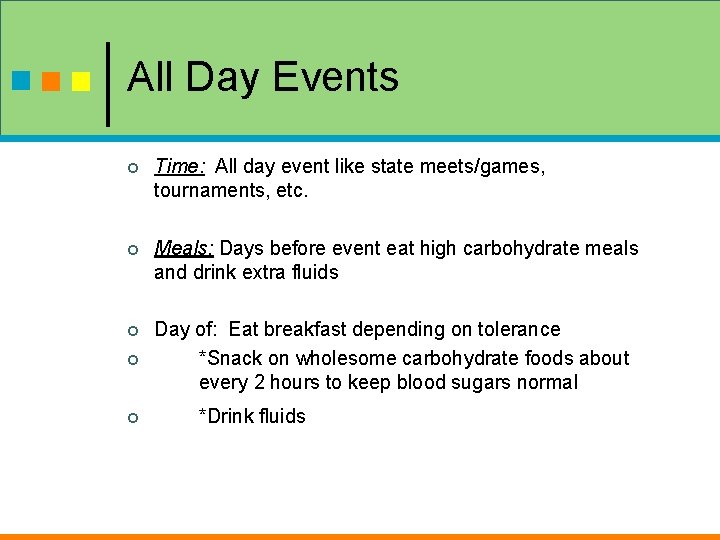 All Day Events

Time: All day event like state meets/games, tournaments, etc.

Meals: Days before event eat high carbohydrate meals and drink extra fluids

Day of: Eat breakfast depending on tolerance

*Snack on wholesome carbohydrate foods about every 2 hours to keep blood sugars normal

*Drink fluids